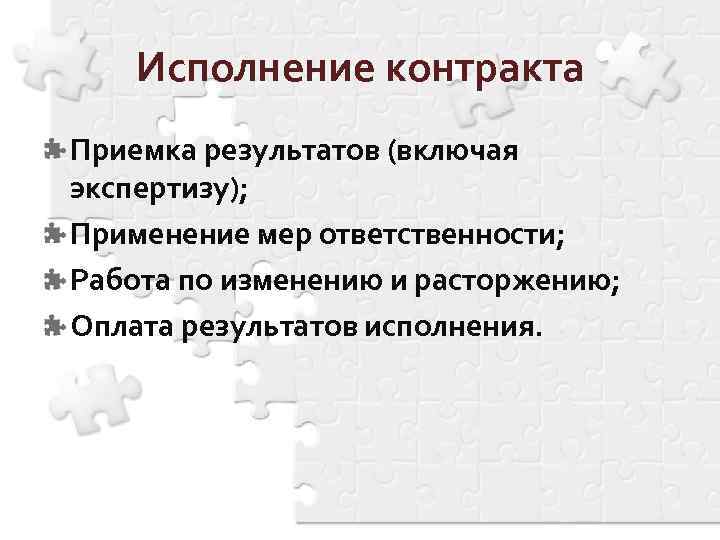 Исполнение контракта

Приемка результатов (включая экспертизу);

Применение мер ответственности;

Работа по изменению и расторжению;

Оплата результатов исполнения.